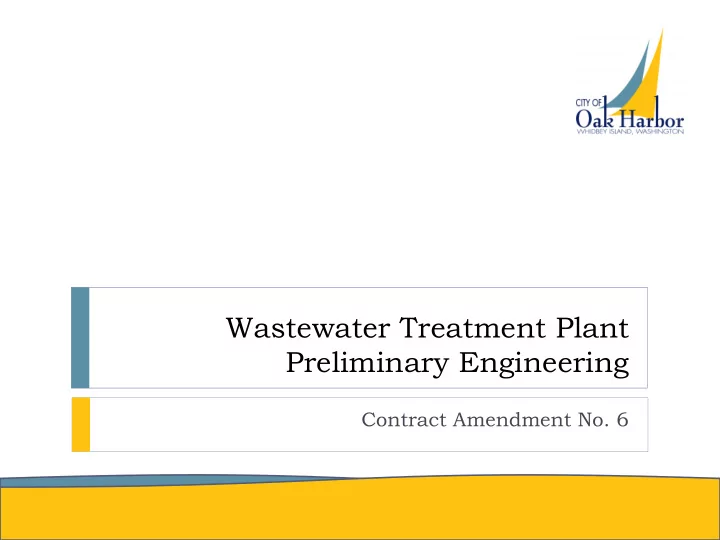 CITY OF
Oak Harbor
WHIDBEY ISLAND, WASHINGTON

Wastewater Treatment Plant Preliminary Engineering

Contract Amendment No. 6